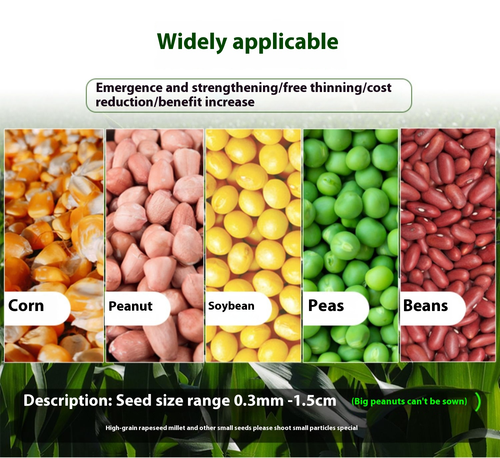 Widely applicable

Emergence and strengthening/free thinning/cost reduction/benefit increase

Corn

Peanut

Soybean

Peas

Beans

Description: Seed size range 0.3mm -1.5cm (Big peanuts can't be sown) )

High-grain rapeseed millet and other small seeds please shoot small particles special